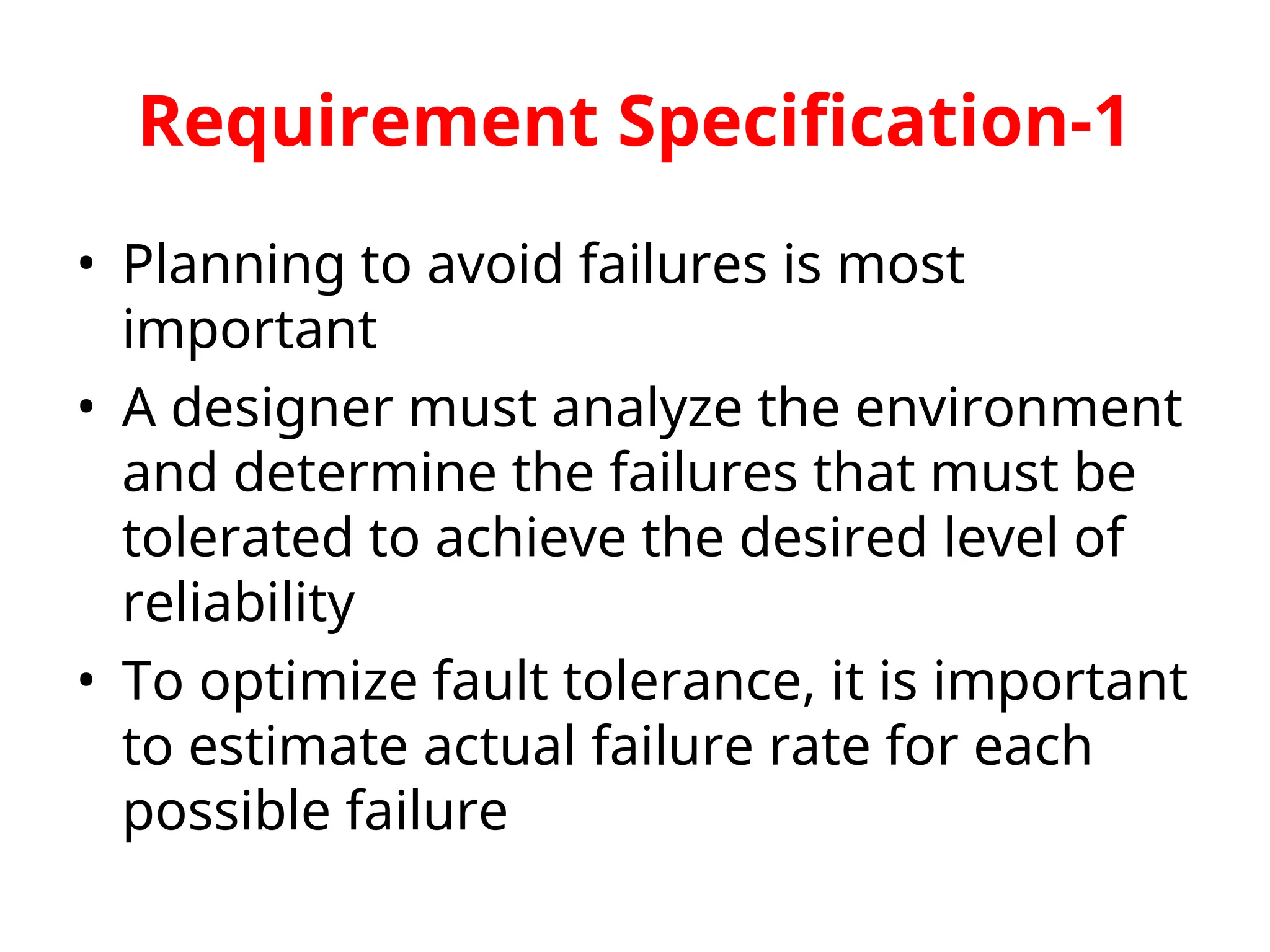 Requirement Specification-1

• Planning to avoid failures is most important

• A designer must analyze the environment and determine the failures that must be tolerated to achieve the desired level of reliability

• To optimize fault tolerance, it is important to estimate actual failure rate for each possible failure